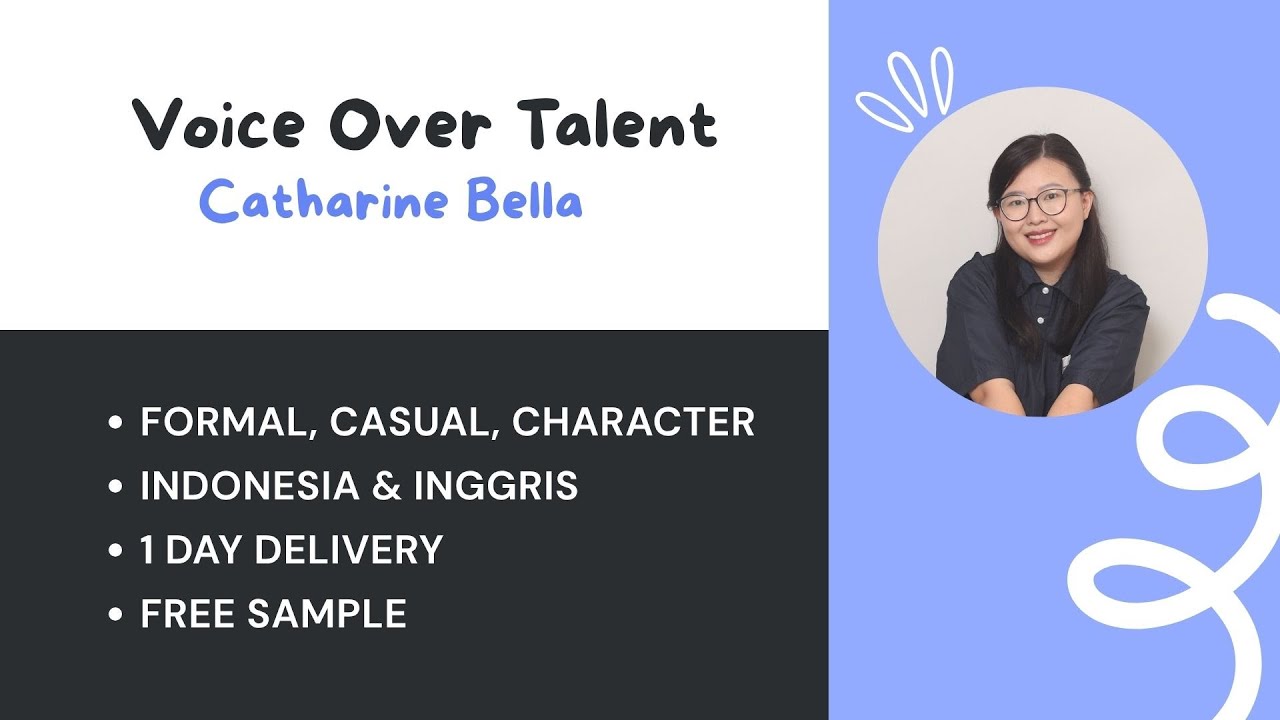 Voice Over Talent
Catharine Bella

• FORMAL, CASUAL, CHARACTER
• INDONESIA & INGGRIS
• 1 DAY DELIVERY
• FREE SAMPLE